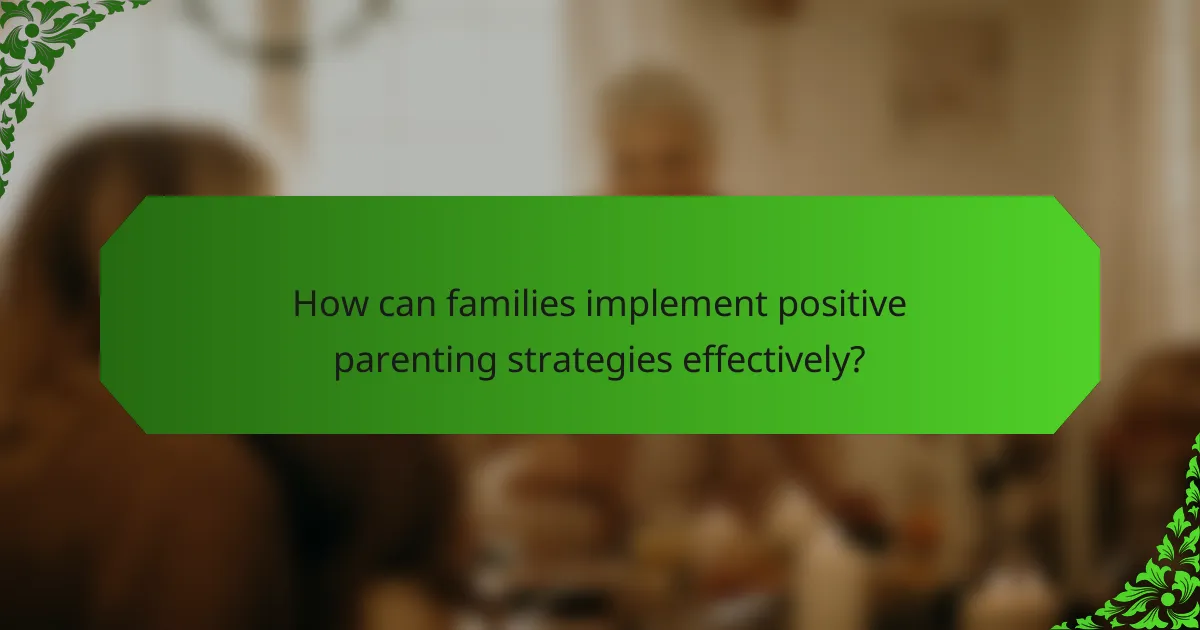 How can families implement positive parenting strategies effectively?